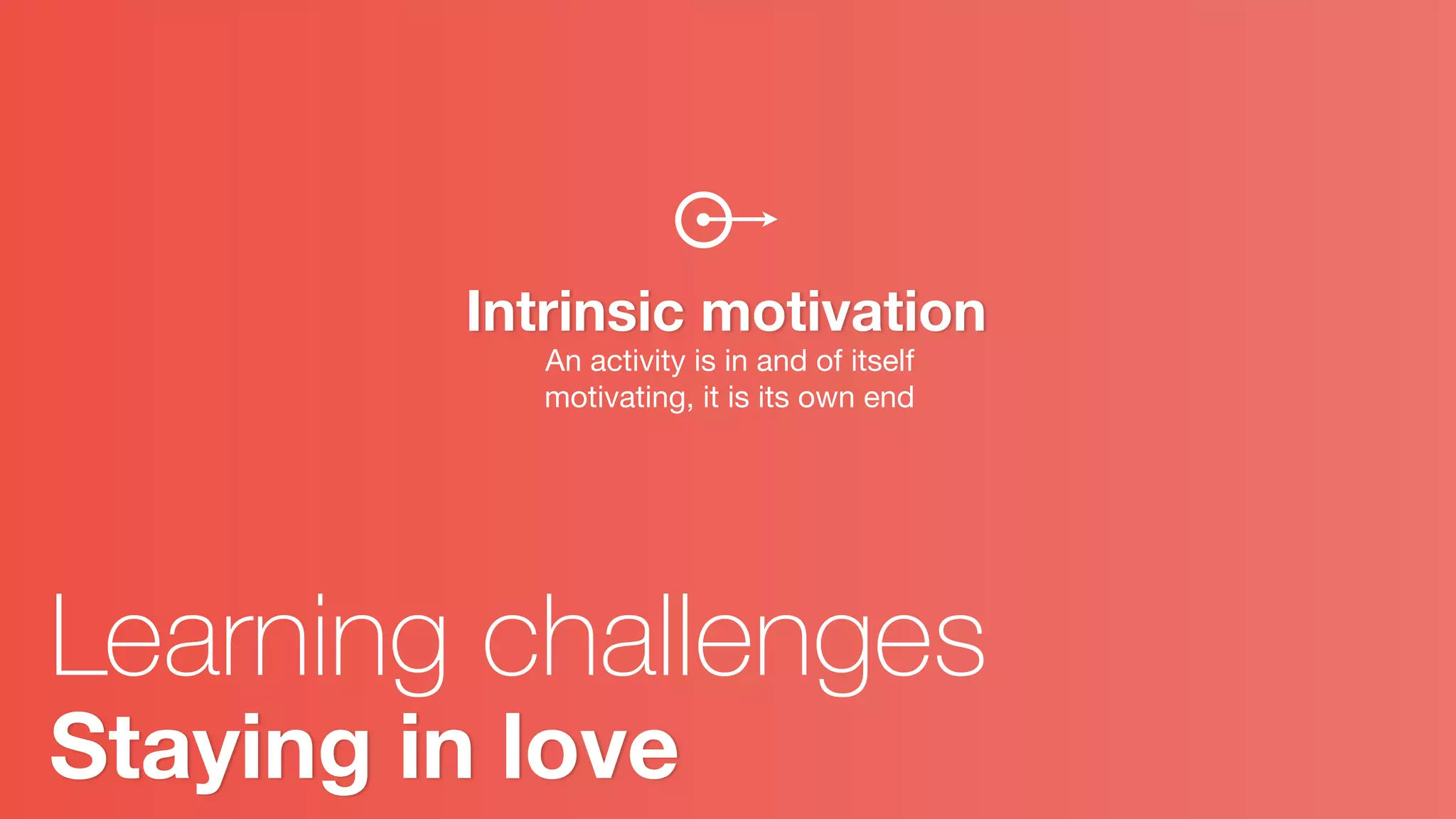 Intrinsic motivation
An activity is in and of itself motivating, it is its own end

Learning challenges
Staying in love